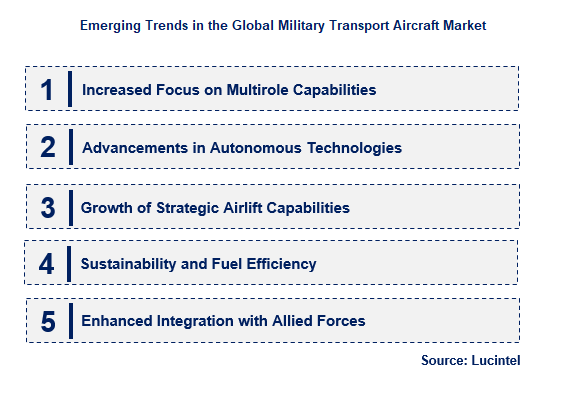 Emerging Trends in the Global Military Transport Aircraft Market

1 Increased Focus on Multirole Capabilities

2 Advancements in Autonomous Technologies

3 Growth of Strategic Airlift Capabilities

4 Sustainability and Fuel Efficiency

5 Enhanced Integration with Allied Forces

Source: Lucintel